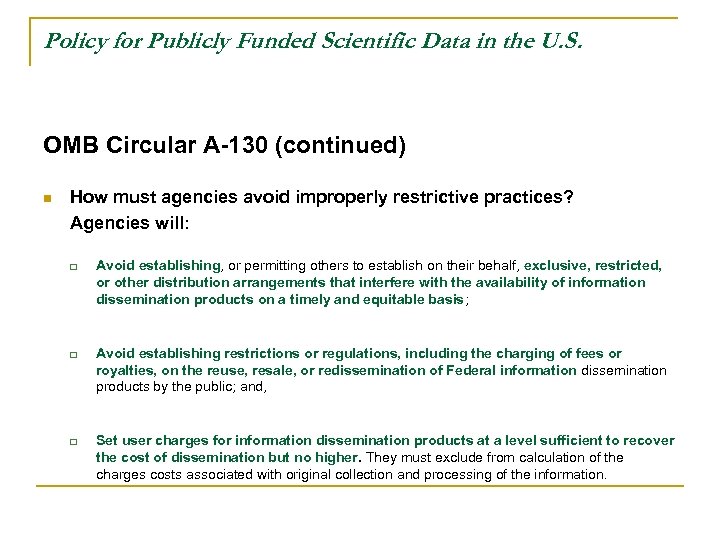 Policy for Publicly Funded Scientific Data in the U.S.

OMB Circular A-130 (continued)

How must agencies avoid improperly restrictive practices? Agencies will:

Avoid establishing, or permitting others to establish on their behalf, exclusive, restricted, or other distribution arrangements that interfere with the availability of information dissemination products on a timely and equitable basis;

Avoid establishing restrictions or regulations, including the charging of fees or royalties, on the reuse, resale, or redissemination of Federal information dissemination products by the public; and,

Set user charges for information dissemination products at a level sufficient to recover the cost of dissemination but no higher. They must exclude from calculation of the charges costs associated with original collection and processing of the information.